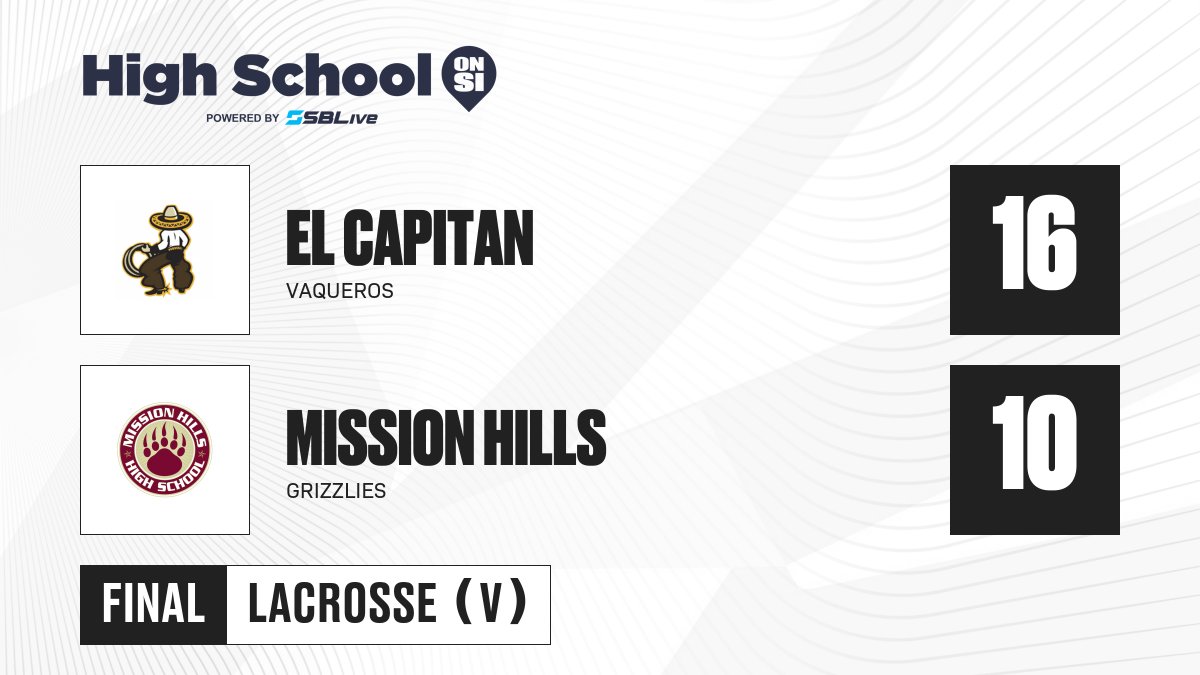 High School ON SI
POWERED BY SBLive

EL CAPITAN
VAQUEROS

16

MISSION HILLS HIGH SCHOOL

MISSION HILLS
GRIZZLIES

10

FINAL LACROSSE (V)